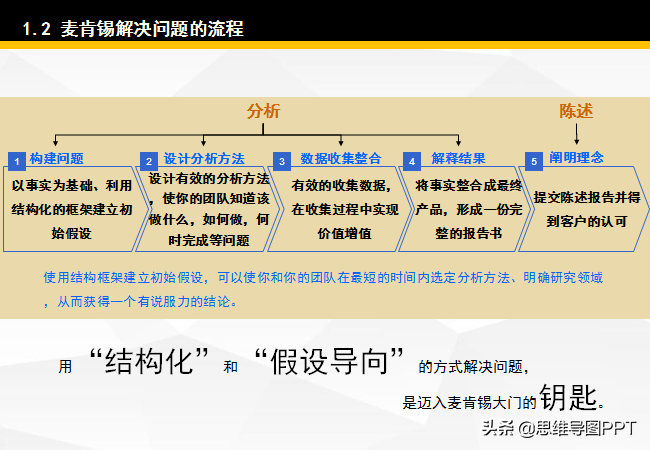 1.2 麦肯锡解决问题的流程

分析

陈述

1 构建问题
以事实为基础、利用结构化的框架建立初始假设

2 设计分析方法
设计有效的分析方法，使你的团队知道该做什么，如何做，何时完成等问题

3 数据收集整合
有效的收集数据，在收集过程中实现价值增值

4 解释结果
将事实整合成最终产品，形成一份完整的报告书

5 阐明理念
提交陈述报告并得到客户的认可

使用结构框架建立初始假设，可以使你和你的团队在最短的时间内选定分析方法、明确研究领域，从而获得一个有说服力的结论。

用“结构化”和“假设导向”的方式解决问题，

是迈入麦肯锡大门的钥匙。

头条 @思维导图PPT